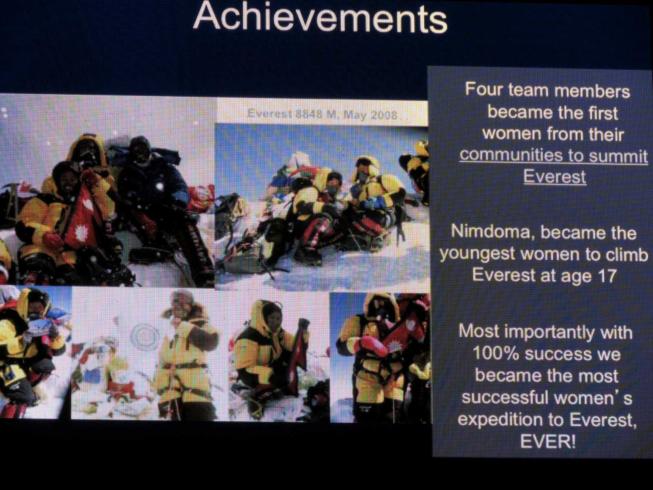 Achievements

Everest 8848 M, May 2008

Four team members became the first women from their communities to summit Everest

Nimdoma, became the youngest women to climb Everest at age 17

Most importantly with 100% success we became the most successful women's expedition to Everest, EVER!